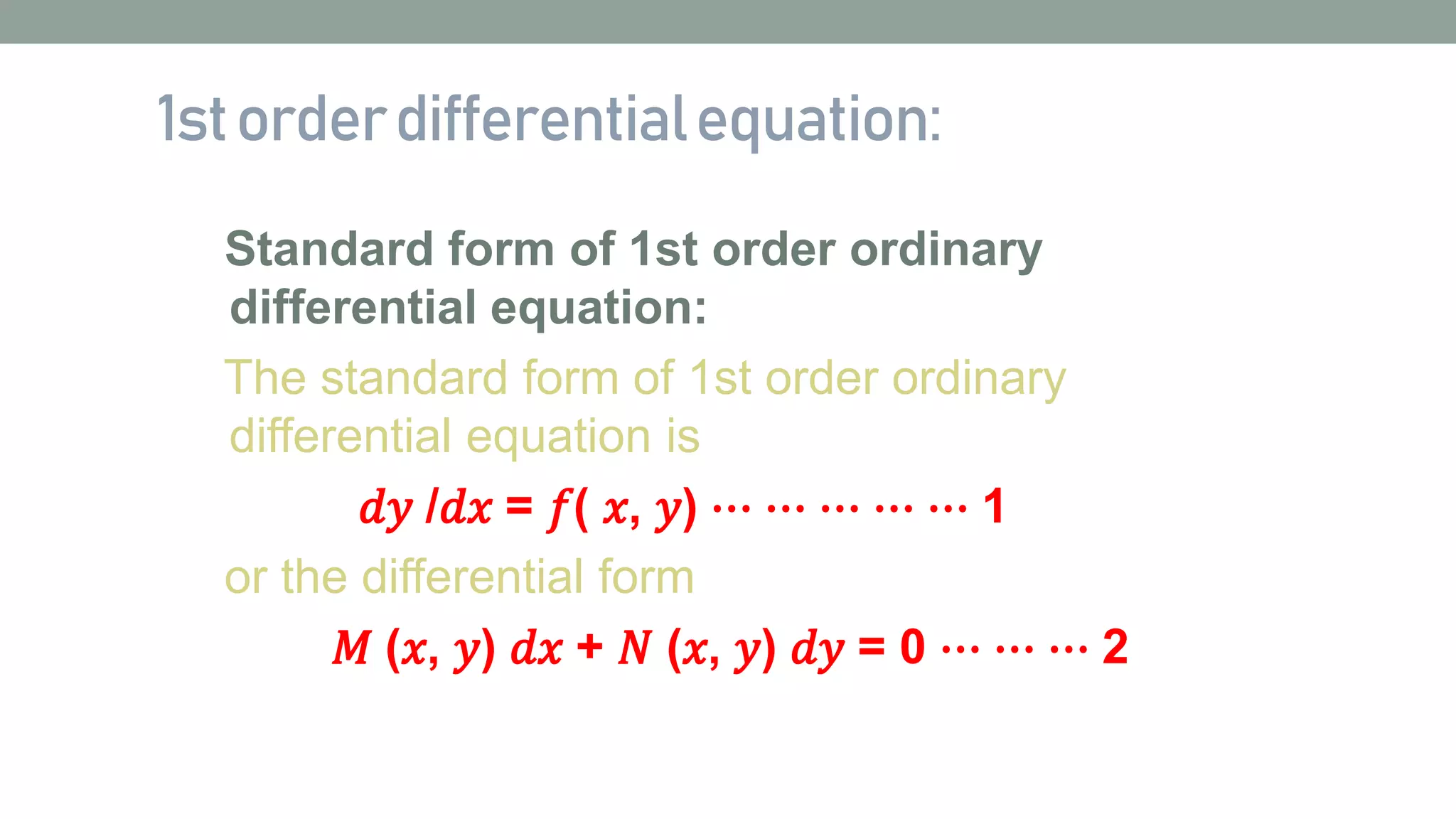 1st order differential equation:

Standard form of 1st order ordinary differential equation:

The standard form of 1st order ordinary differential equation is

$dy/dx = f(x, y) \cdots \cdots \cdots \cdots \cdots 1$

or the differential form

$M(x, y)\,dx + N(x, y)\,dy = 0 \cdots \cdots \cdots 2$